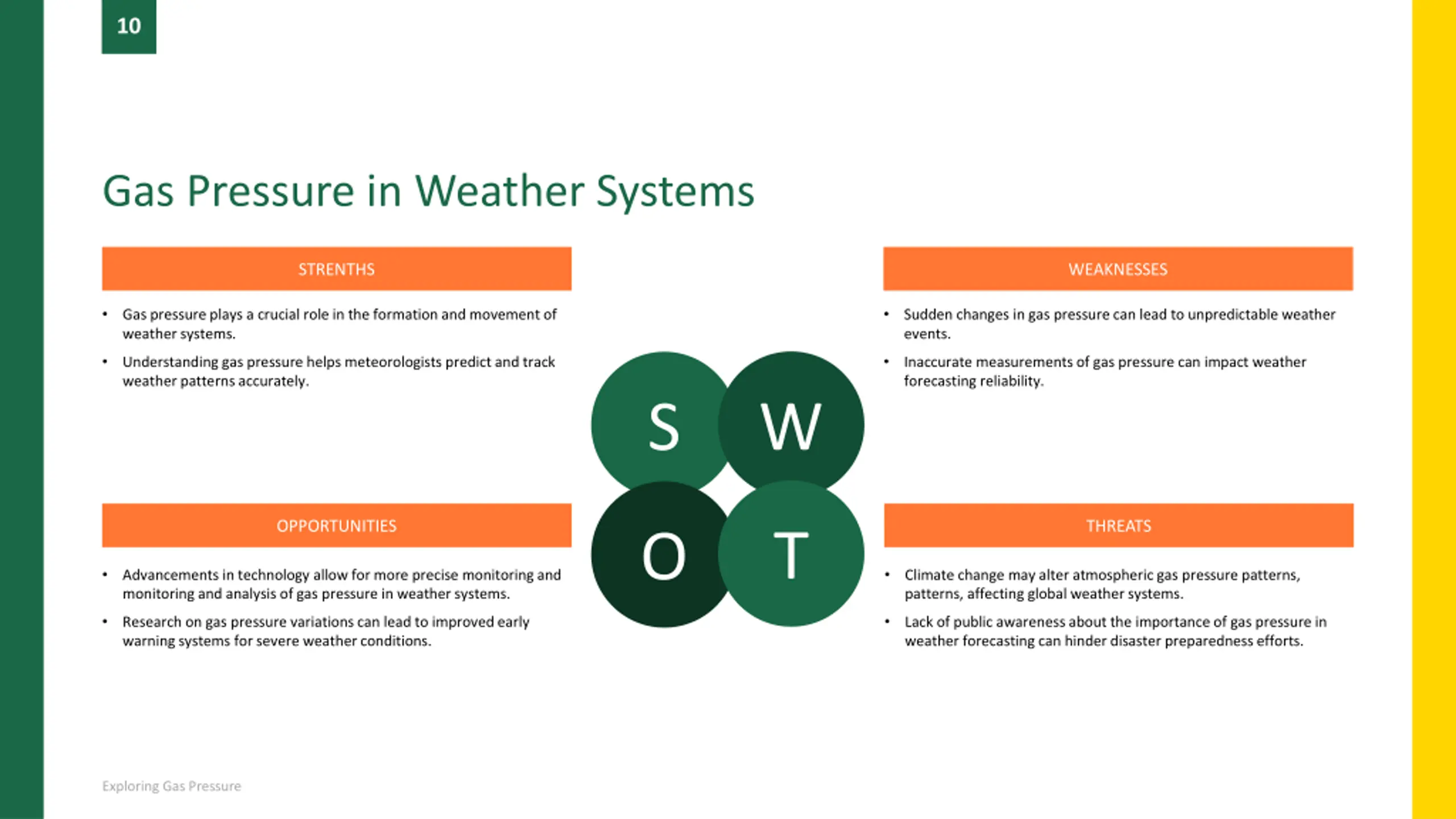 10

Gas Pressure in Weather Systems

STRENTHS

• Gas pressure plays a crucial role in the formation and movement of weather systems.

• Understanding gas pressure helps meteorologists predict and track weather patterns accurately.

WEAKNESSES

• Sudden changes in gas pressure can lead to unpredictable weather events.

• Inaccurate measurements of gas pressure can impact weather forecasting reliability.

S W O T

OPPORTUNITIES

• Advancements in technology allow for more precise monitoring and monitoring and analysis of gas pressure in weather systems.

• Research on gas pressure variations can lead to improved early warning systems for severe weather conditions.

THREATS

• Climate change may alter atmospheric gas pressure patterns, patterns, affecting global weather systems.

• Lack of public awareness about the importance of gas pressure in weather forecasting can hinder disaster preparedness efforts.

Exploring Gas Pressure